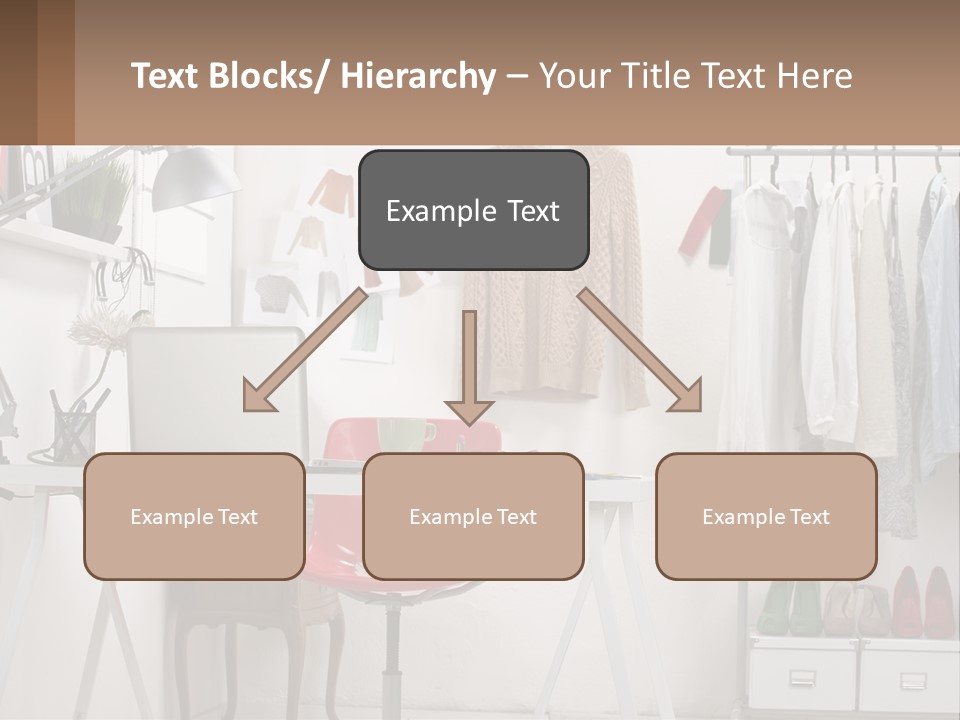 Text Blocks/ Hierarchy – Your Title Text Here

Example Text

Example Text

Example Text

Example Text